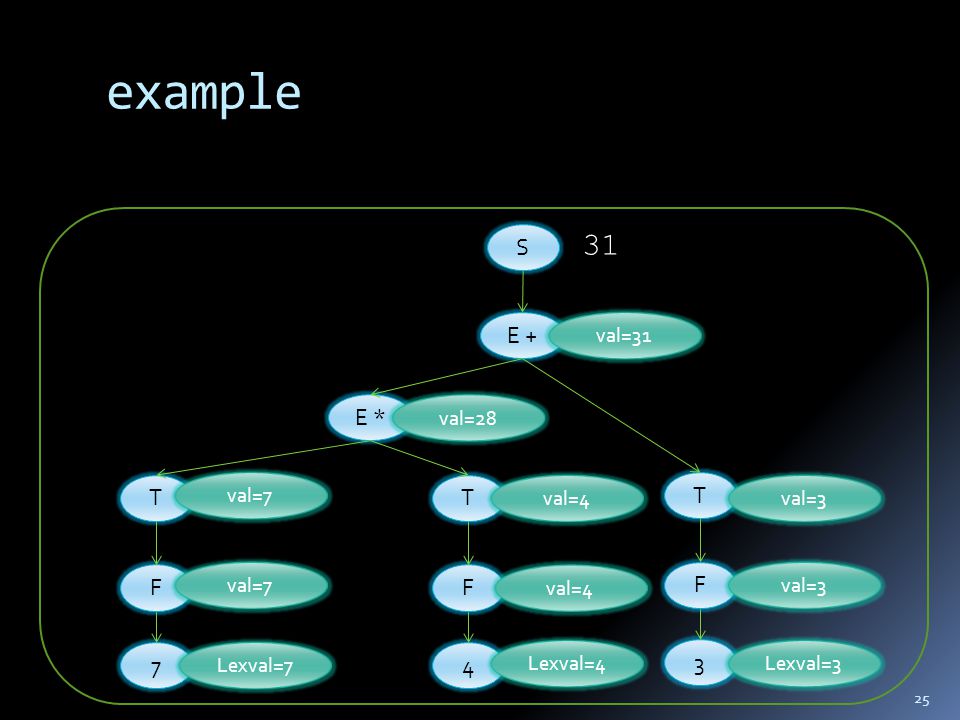 example

S 31

E + val=31

E * val=28

T val=7

T val=4

T val=3

F val=7

F val=4

F val=3

7 Lexval=7

4 Lexval=4

3 Lexval=3

25